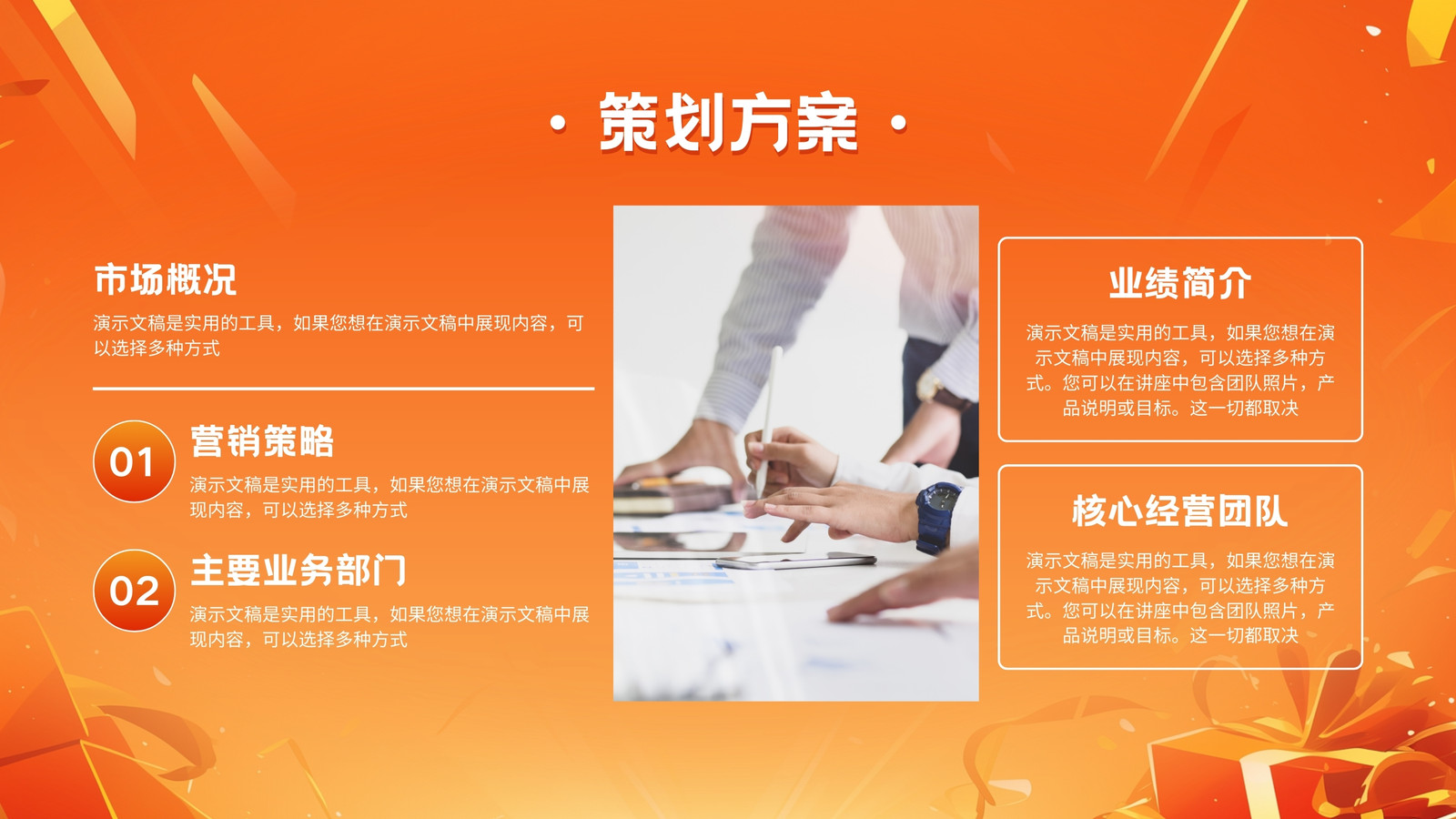 · 策划方案 ·

市场概况

演示文稿是实用的工具，如果您想在演示文稿中展现内容，可以选择多种方式

01 营销策略

演示文稿是实用的工具，如果您想在演示文稿中展现内容，可以选择多种方式

02 主要业务部门

演示文稿是实用的工具，如果您想在演示文稿中展现内容，可以选择多种方式

业绩简介

演示文稿是实用的工具，如果您想在演示文稿中展现内容，可以选择多种方式。您可以在讲座中包含团队照片，产品说明或目标。这一切都取决

核心经营团队

演示文稿是实用的工具，如果您想在演示文稿中展现内容，可以选择多种方式。您可以在讲座中包含团队照片，产品说明或目标。这一切都取决